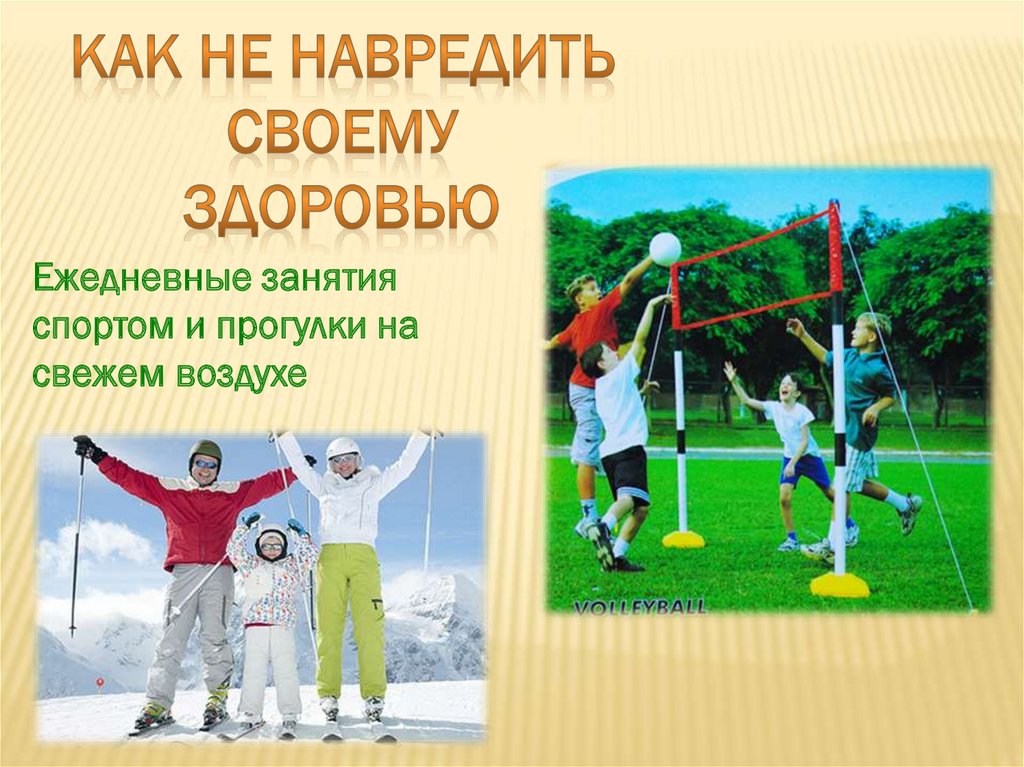 КАК НЕ НАВРЕДИТЬ СВОЕМУ ЗДОРОВЬЮ

Ежедневные занятия спортом и прогулки на свежем воздухе

VOLLEYBALL